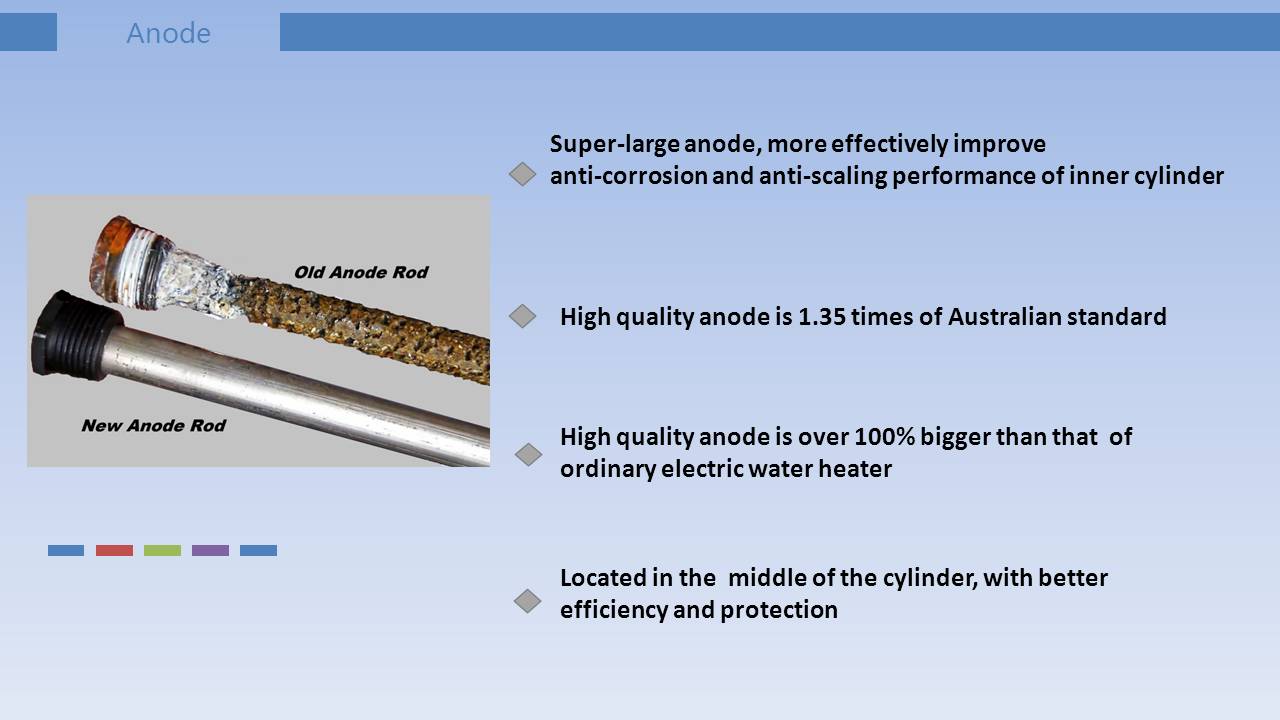 Anode

Old Anode Rod

New Anode Rod

Super-large anode, more effectively improve anti-corrosion and anti-scaling performance of inner cylinder

High quality anode is 1.35 times of Australian standard

High quality anode is over 100% bigger than that of ordinary electric water heater

Located in the middle of the cylinder, with better efficiency and protection